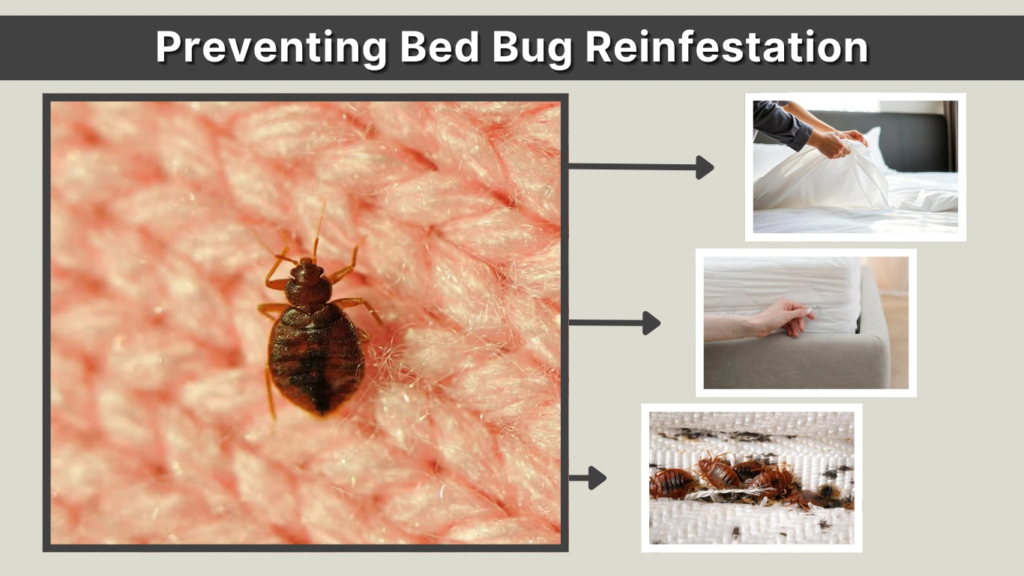 Preventing Bed Bug Reinfestation